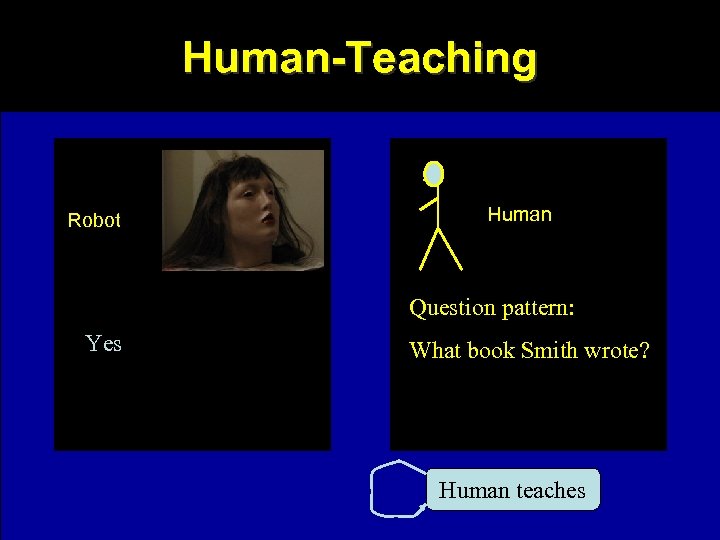 Human-Teaching

Robot

Yes

Human

Question pattern:

What book Smith wrote?

Human teaches